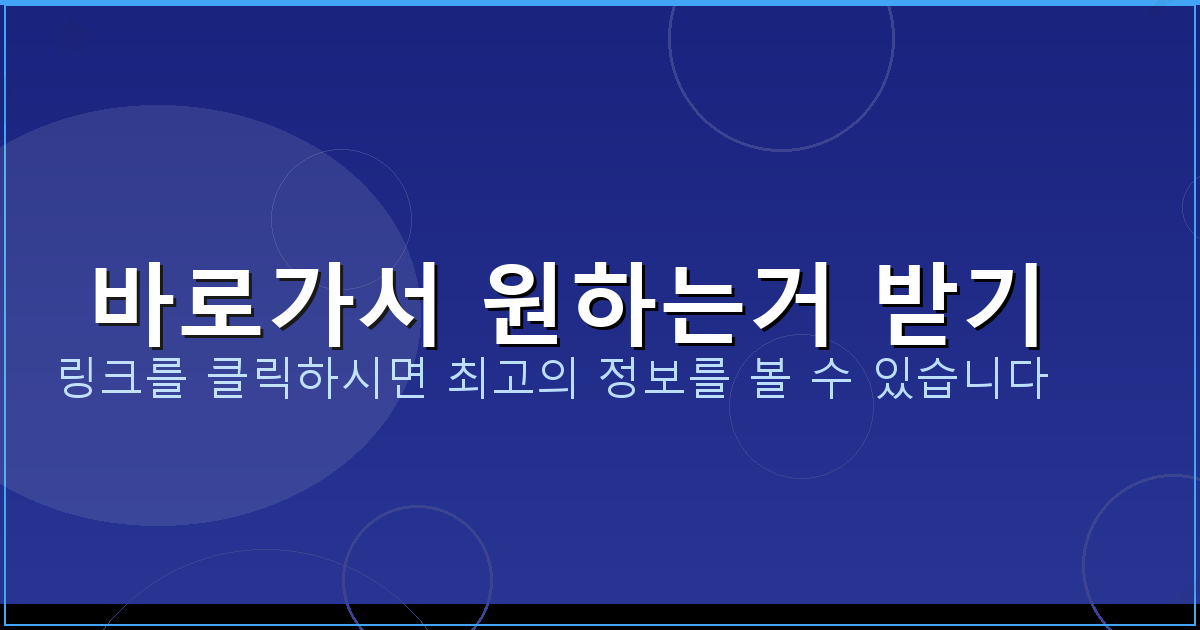 바로가서 원하는거 받기

링크를 클릭하시면 최고의 정보를 볼 수 있습니다